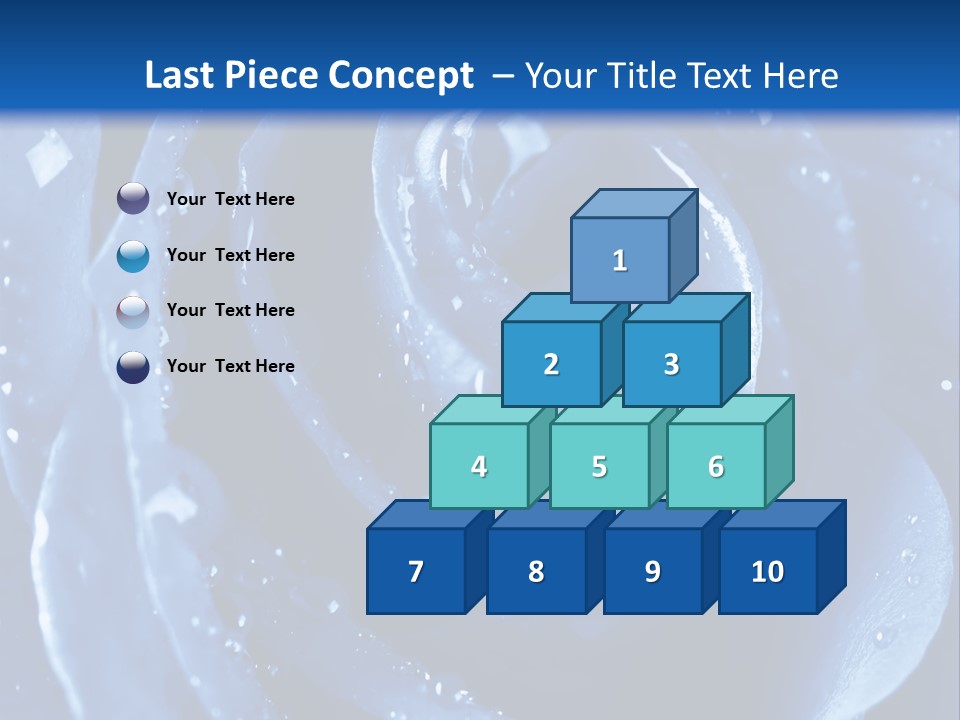 Last Piece Concept – Your Title Text Here

Your Text Here

Your Text Here

Your Text Here

Your Text Here

1

2 3

4 5 6

7 8 9 10